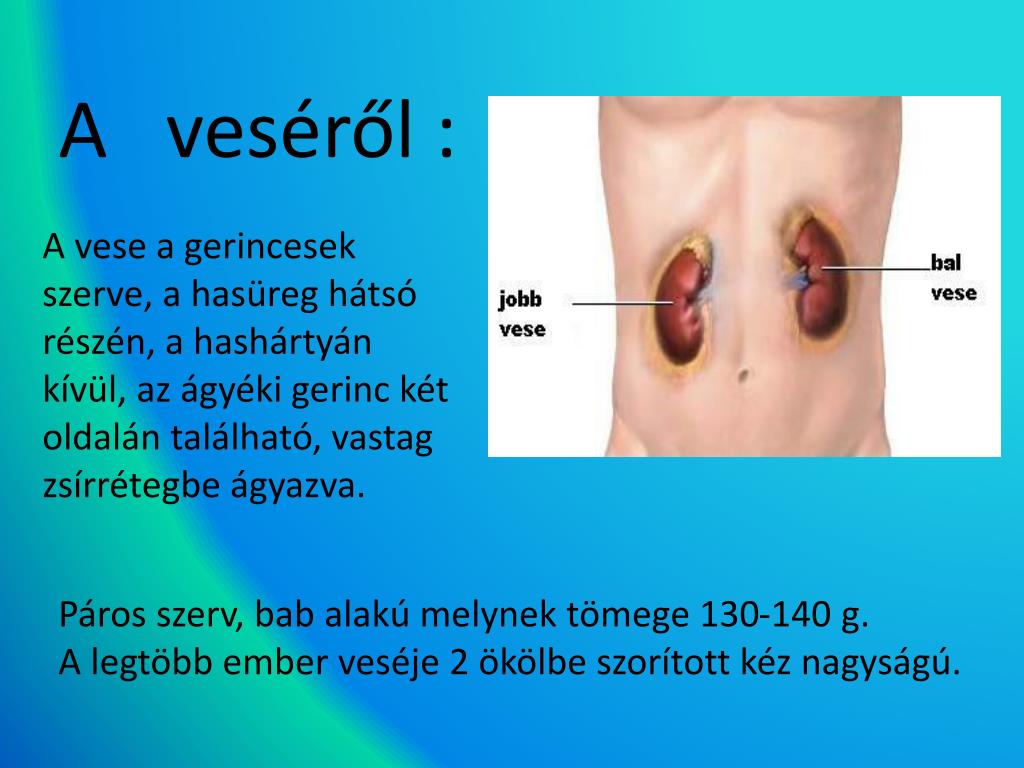 A veséről :

A vese a gerincesek szerve, a hasüreg hátsó részén, a hashártyán kívül, az ágyéki gerinc két oldalán található, vastag zsírrétegbe ágyazva.

jobb vese

bal vese

Páros szerv, bab alakú melynek tömege 130-140 g.
A legtöbb ember veséje 2 ökölbe szorított kéz nagyságú.